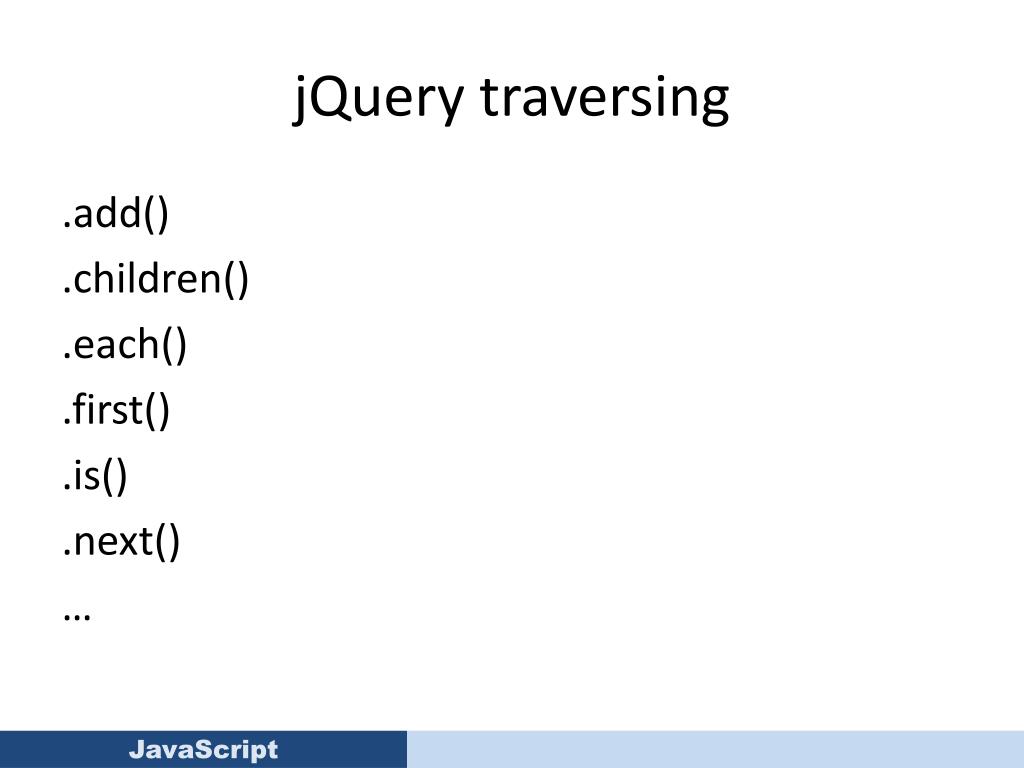 jQuery traversing

.add()
.children()
.each()
.first()
.is()
.next()
…

JavaScript